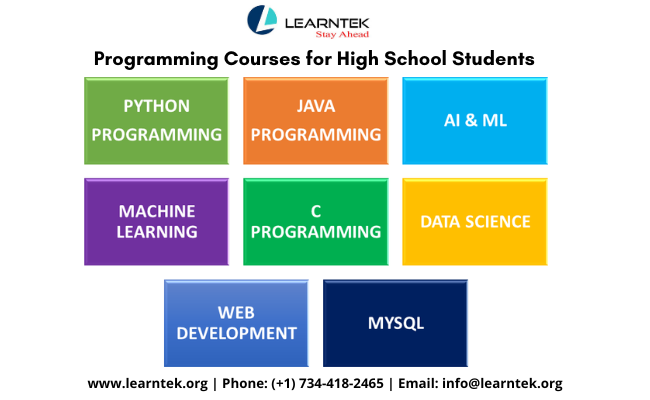 LEARNTEK
Stay Ahead

Programming Courses for High School Students

PYTHON PROGRAMMING

JAVA PROGRAMMING

AI & ML

MACHINE LEARNING

C PROGRAMMING

DATA SCIENCE

WEB DEVELOPMENT

MYSQL

www.learntek.org | Phone: (+1) 734-418-2465 | Email: info@learntek.org